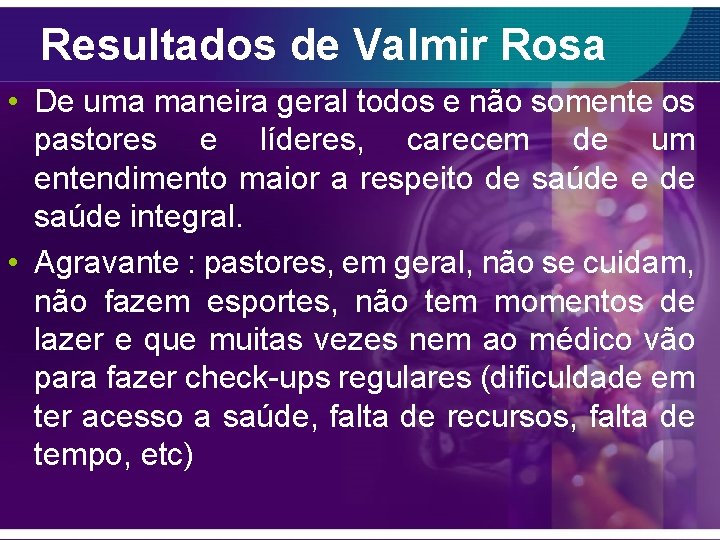 Resultados de Valmir Rosa

• De uma maneira geral todos e não somente os pastores e líderes, carecem de um entendimento maior a respeito de saúde e de saúde integral.

• Agravante : pastores, em geral, não se cuidam, não fazem esportes, não tem momentos de lazer e que muitas vezes nem ao médico vão para fazer check-ups regulares (dificuldade em ter acesso a saúde, falta de recursos, falta de tempo, etc)